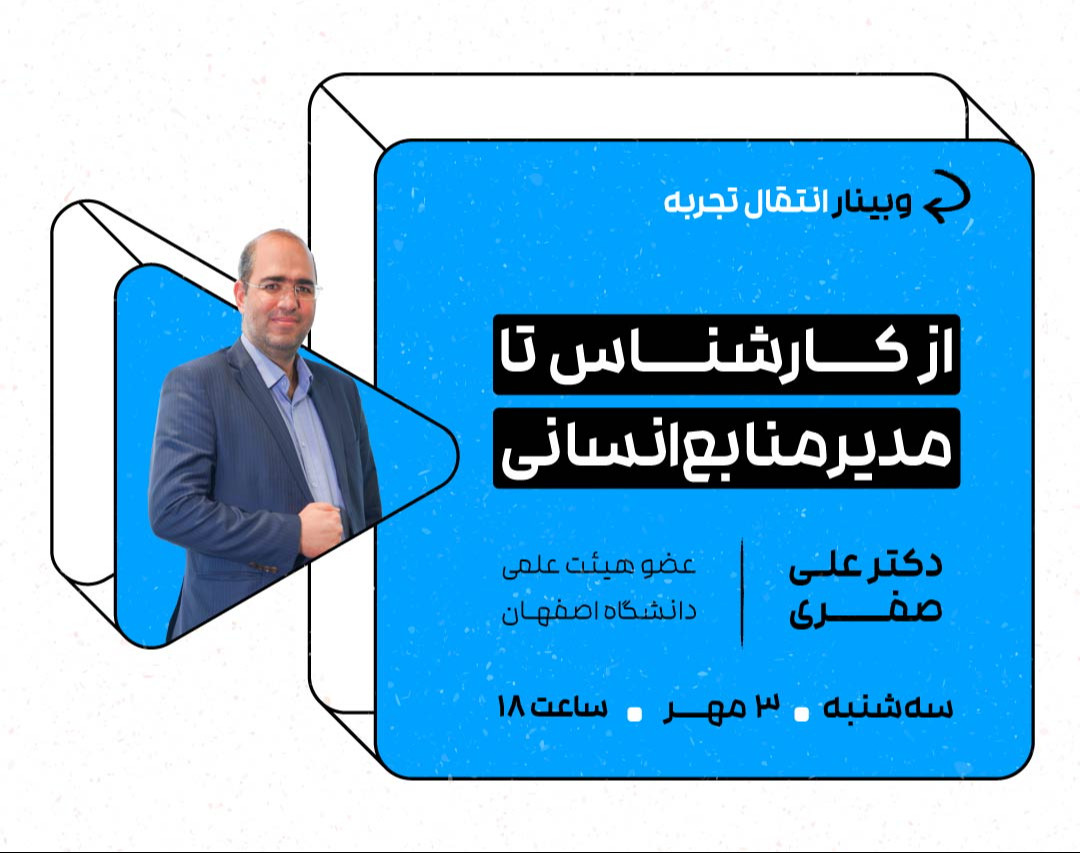 وبینار انتقال تجربه

از کارشناس تا
مدیر منابع انسانی

دکتر علی
صفری

عضو هیئت علمی
دانشگاه اصفهان

سه‌شنبه ۳ مهر ساعت ۱۸